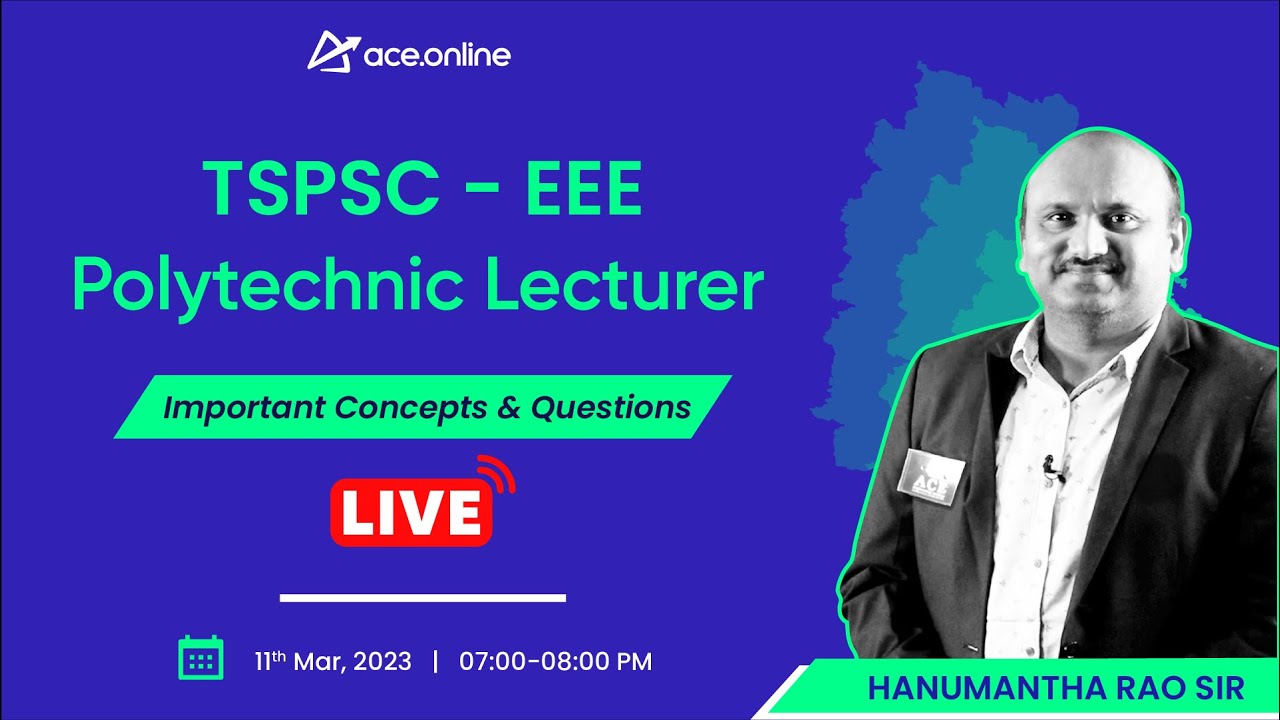 ace.online

TSPSC - EEE
Polytechnic Lecturer

Important Concepts & Questions

LIVE

11th Mar, 2023 | 07:00-08:00 PM

ACE

HANUMANTHA RAO SIR